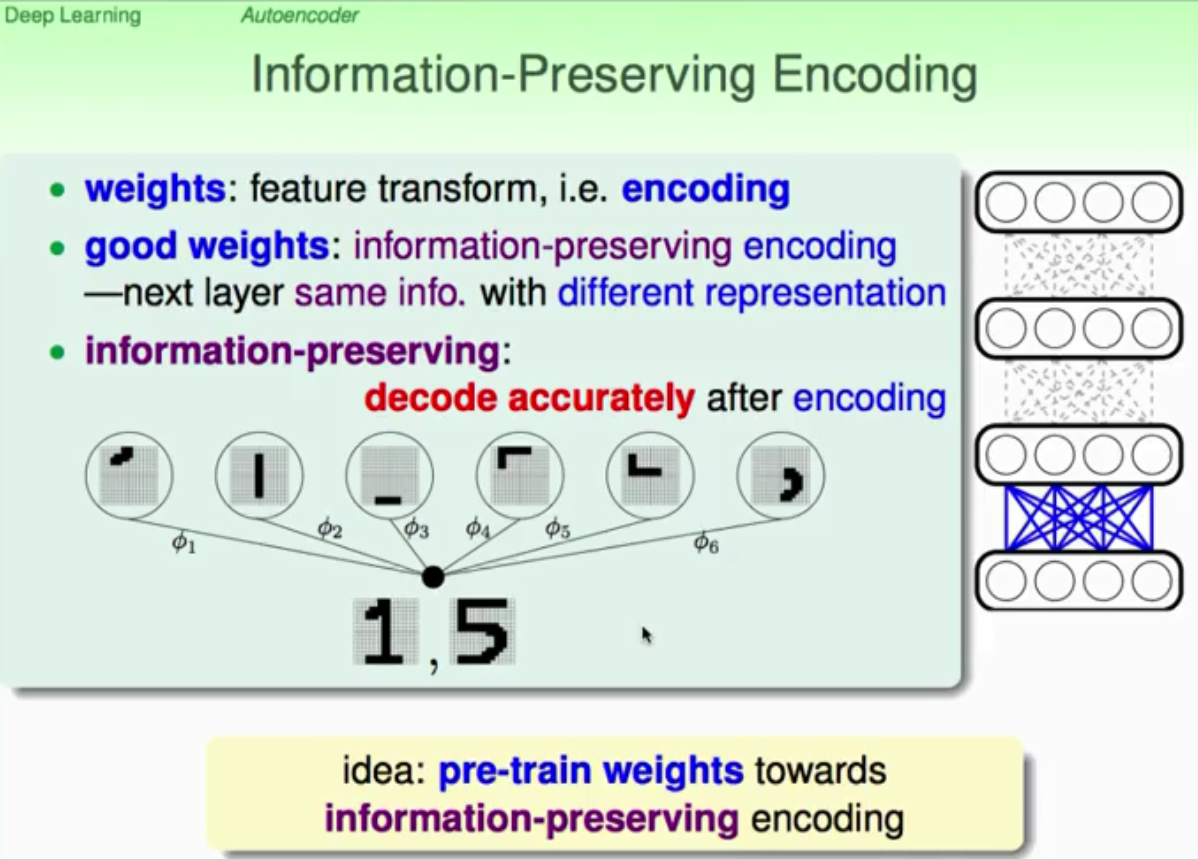 Deep Learning Autoencoder

Information-Preserving Encoding

• weights: feature transform, i.e. encoding
• good weights: information-preserving encoding —next layer same info. with different representation
• information-preserving: decode accurately after encoding

$\phi_1$ $\phi_2$ $\phi_3$ $\phi_4$ $\phi_5$ $\phi_6$

1 , 5

idea: pre-train weights towards information-preserving encoding